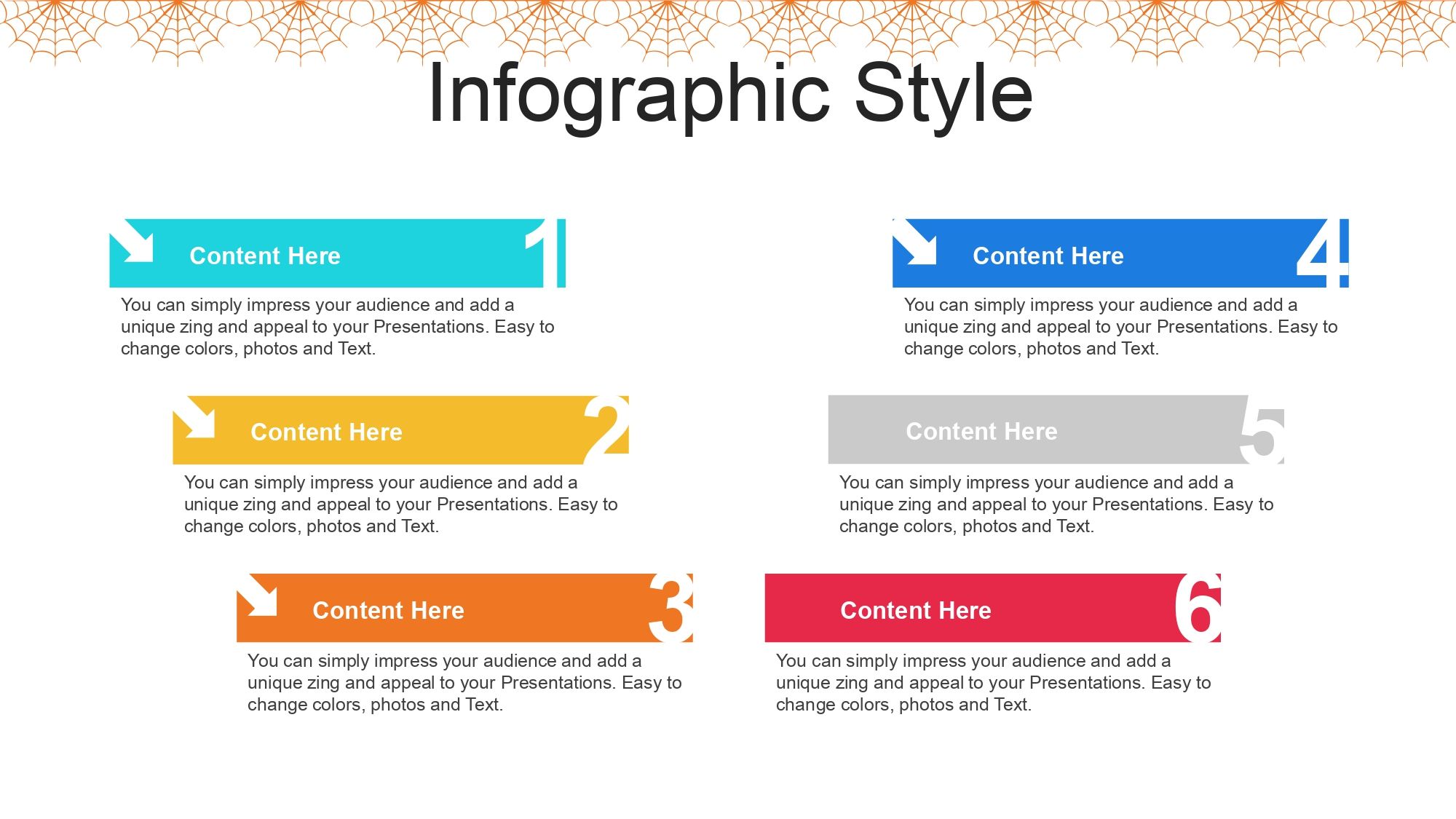 Infographic Style

Content Here 1

You can simply impress your audience and add a unique zing and appeal to your Presentations. Easy to change colors, photos and Text.

Content Here 2

You can simply impress your audience and add a unique zing and appeal to your Presentations. Easy to change colors, photos and Text.

Content Here 3

You can simply impress your audience and add a unique zing and appeal to your Presentations. Easy to change colors, photos and Text.

Content Here 4

You can simply impress your audience and add a unique zing and appeal to your Presentations. Easy to change colors, photos and Text.

Content Here 5

You can simply impress your audience and add a unique zing and appeal to your Presentations. Easy to change colors, photos and Text.

Content Here 6

You can simply impress your audience and add a unique zing and appeal to your Presentations. Easy to change colors, photos and Text.